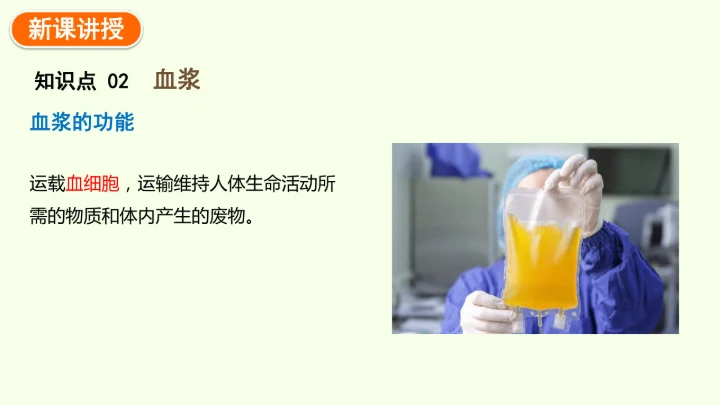 新课讲授

知识点 02 血浆

血浆的功能

运载血细胞，运输维持人体生命活动所需的物质和体内产生的废物。